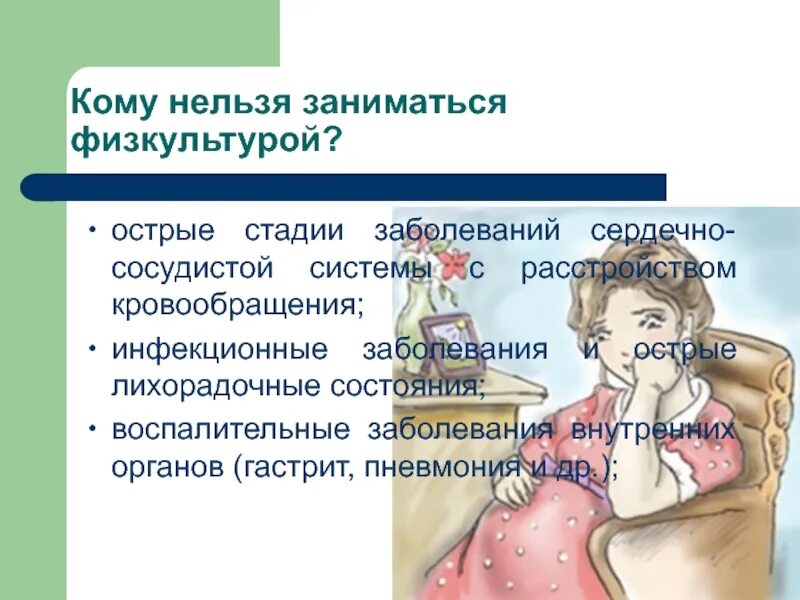 Кому нельзя заниматься физкультурой?

• острые стадии заболеваний сердечно-сосудистой системы с расстройством кровообращения;
• инфекционные заболевания и острые лихорадочные состояния;
• воспалительные заболевания внутренних органов (гастрит, пневмония и др.);